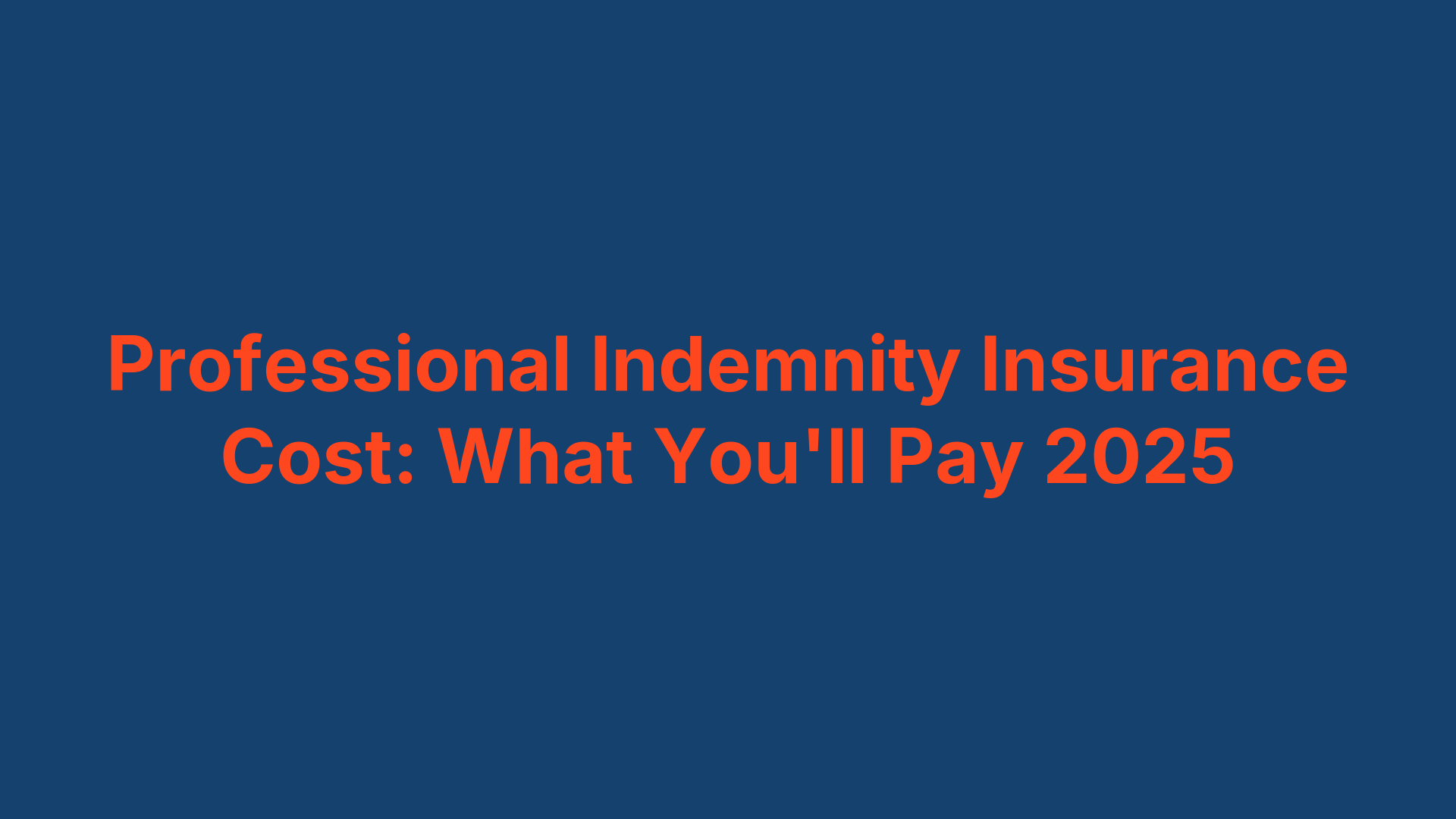 Professional Indemnity Insurance Cost: What You'll Pay 2025